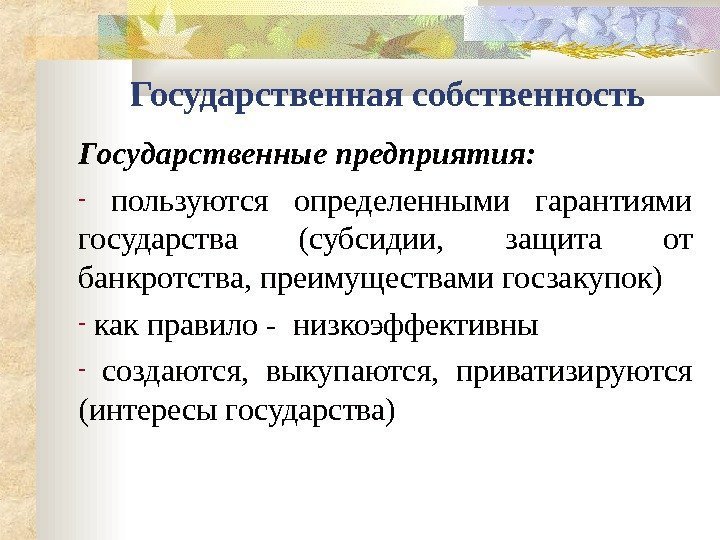 Государственная собственность

Государственные предприятия:

- пользуются определенными гарантиями государства (субсидии, защита от банкротства, преимуществами госзакупок)

- как правило - низкоэффективны

- создаются, выкупаются, приватизируются (интересы государства)